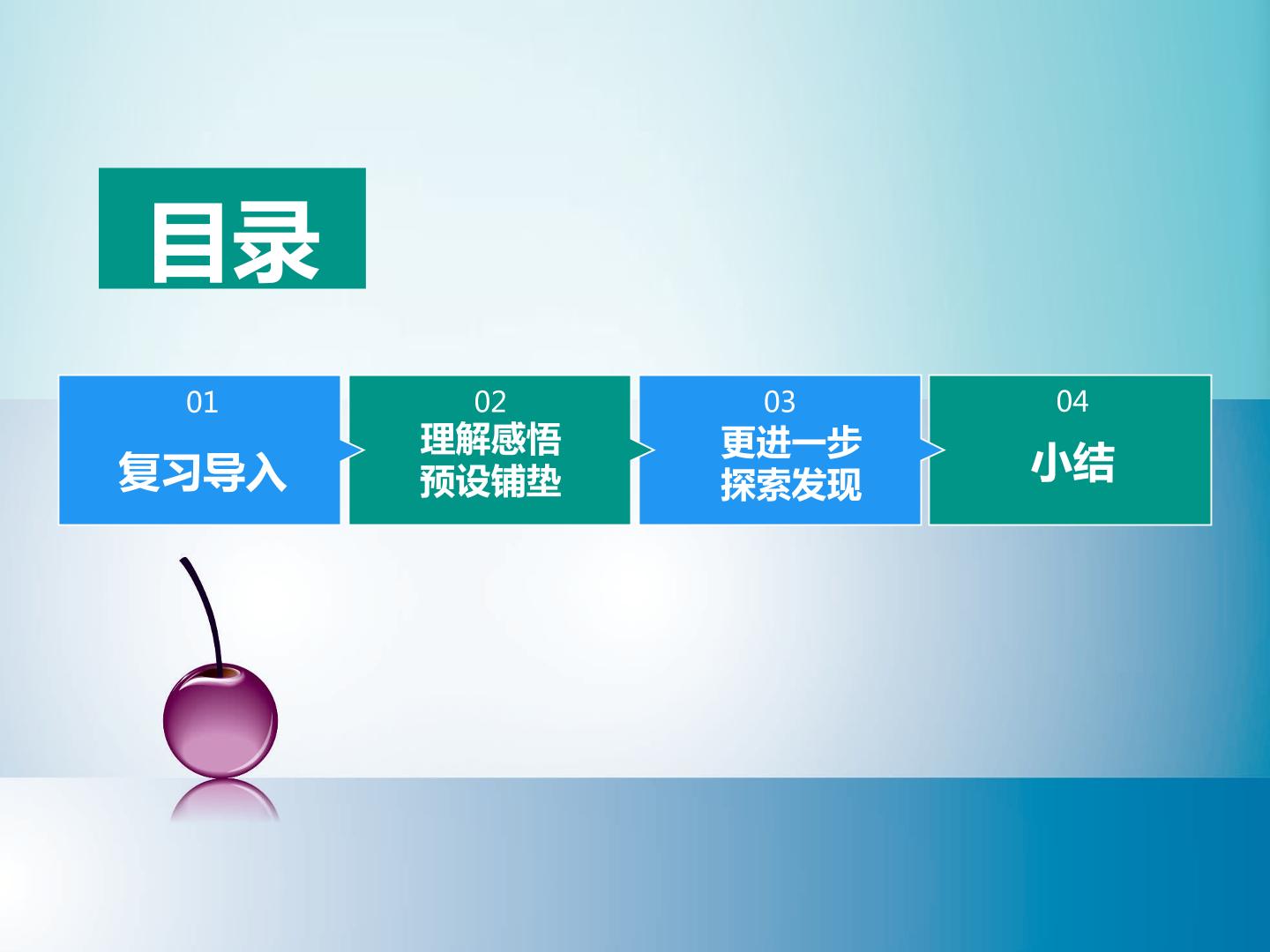 目录

01
复习导入

02
理解感悟
预设铺垫

03
更进一步
探索发现

04
小结